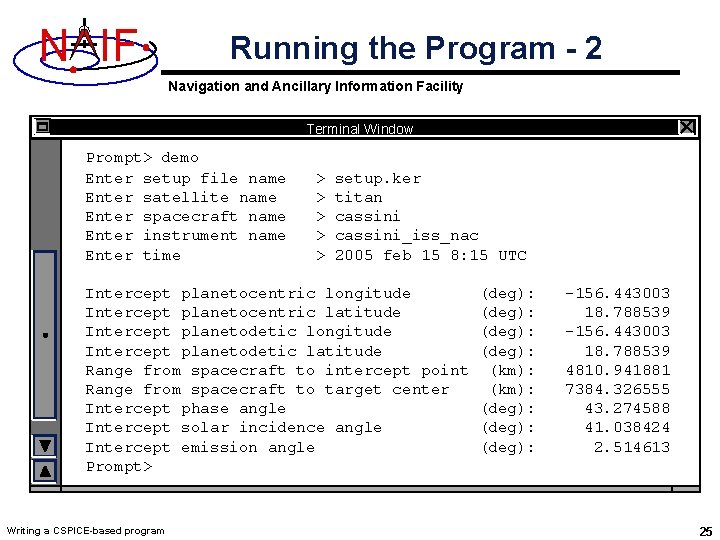 NAIF

Running the Program - 2

Navigation and Ancillary Information Facility

Terminal Window

Prompt> demo
Enter setup file name > setup.ker
Enter satellite name > titan
Enter spacecraft name > cassini
Enter instrument name > cassini_iss_nac
Enter time > 2005 feb 15 8:15 UTC

Intercept planetocentric longitude (deg): -156.443003
Intercept planetocentric latitude (deg): 18.788539
Intercept planetodetic longitude (deg): -156.443003
Intercept planetodetic latitude (deg): 18.788539
Range from spacecraft to intercept point (km): 4810.941881
Range from spacecraft to target center (km): 7384.326555
Intercept phase angle (deg): 43.274588
Intercept solar incidence angle (deg): 41.038424
Intercept emission angle (deg): 2.514613
Prompt>

Writing a CSPICE-based program

25